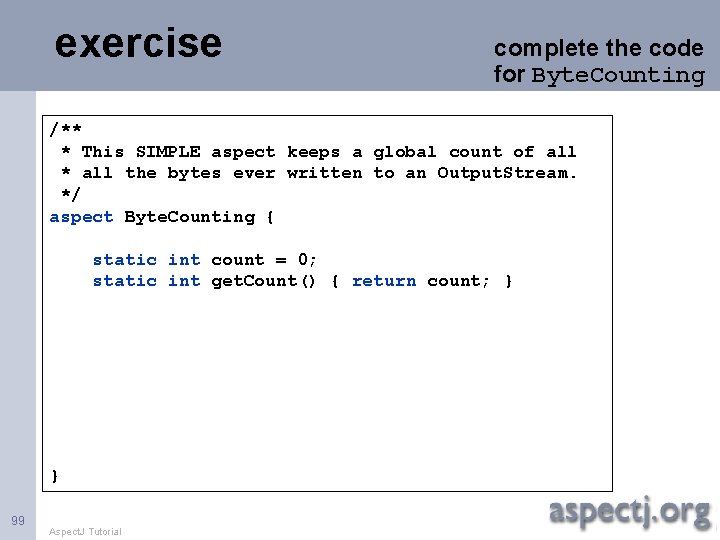 exercise

complete the code for ByteCounting

/**
 * This SIMPLE aspect keeps a global count of all
 * all the bytes ever written to an OutputStream.
 */
aspect ByteCounting {

    static int count = 0;
    static int getCount() { return count; }

}

99

AspectJ Tutorial

aspectj.org